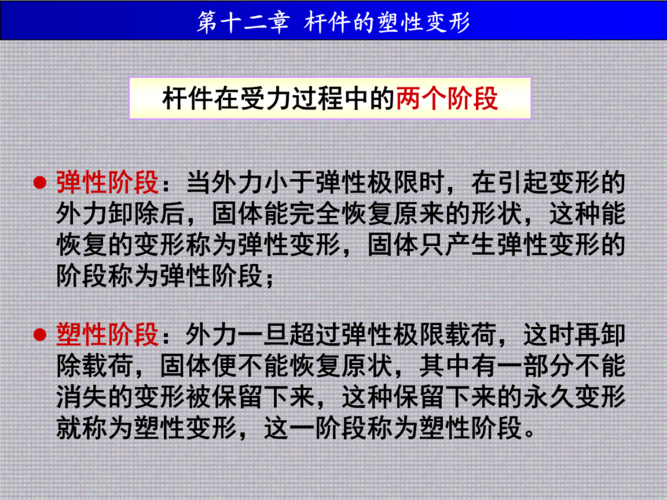 第十二章 杆件的塑性变形

杆件在受力过程中的两个阶段

● 弹性阶段：当外力小于弹性极限时，在引起变形的外力卸除后，固体能完全恢复原来的形状，这种能恢复的变形称为弹性变形，固体只产生弹性变形的阶段称为弹性阶段；

● 塑性阶段：外力一旦超过弹性极限载荷，这时再卸除载荷，固体便不能恢复原状，其中有一部分不能消失的变形被保留下来，这种保留下来的永久变形就称为塑性变形，这一阶段称为塑性阶段。